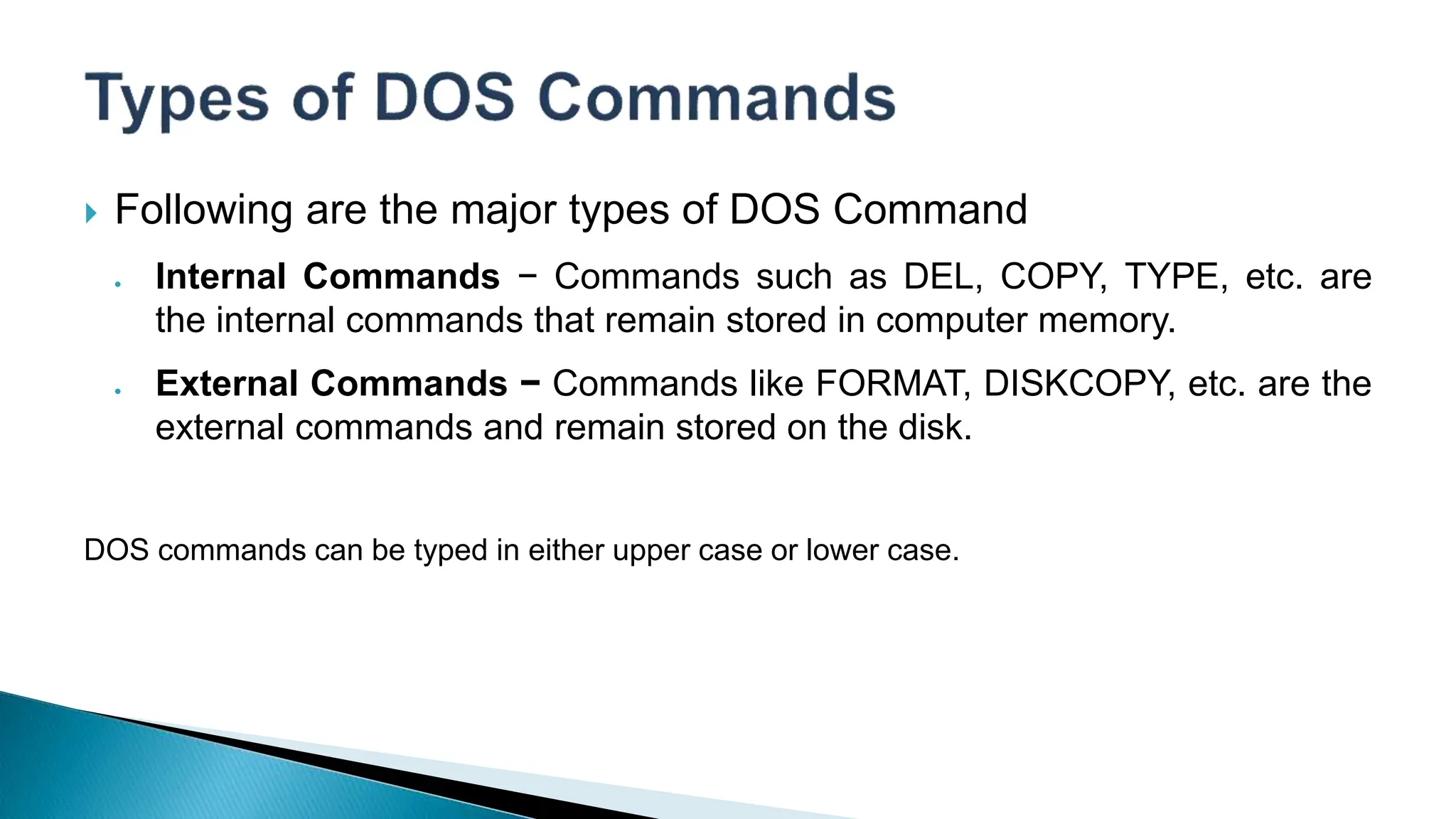 Types of DOS Commands

Following are the major types of DOS Command

Internal Commands − Commands such as DEL, COPY, TYPE, etc. are the internal commands that remain stored in computer memory.

External Commands − Commands like FORMAT, DISKCOPY, etc. are the external commands and remain stored on the disk.

DOS commands can be typed in either upper case or lower case.